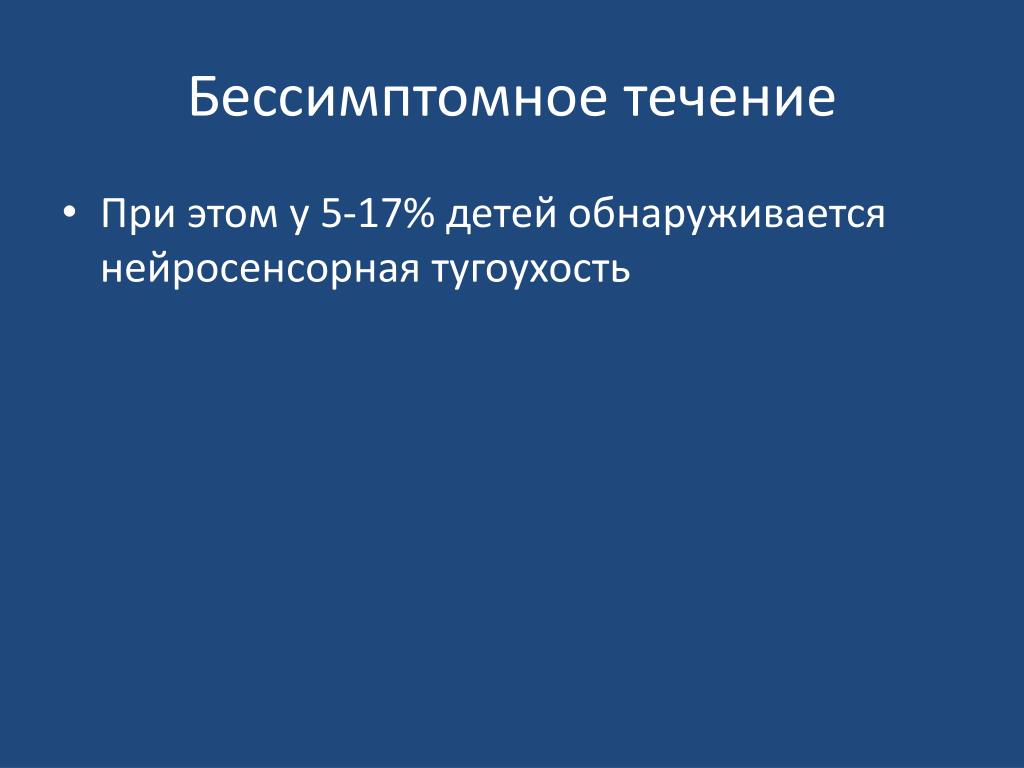 Бессимптомное течение

• При этом у 5-17% детей обнаруживается нейросенсорная тугоухость